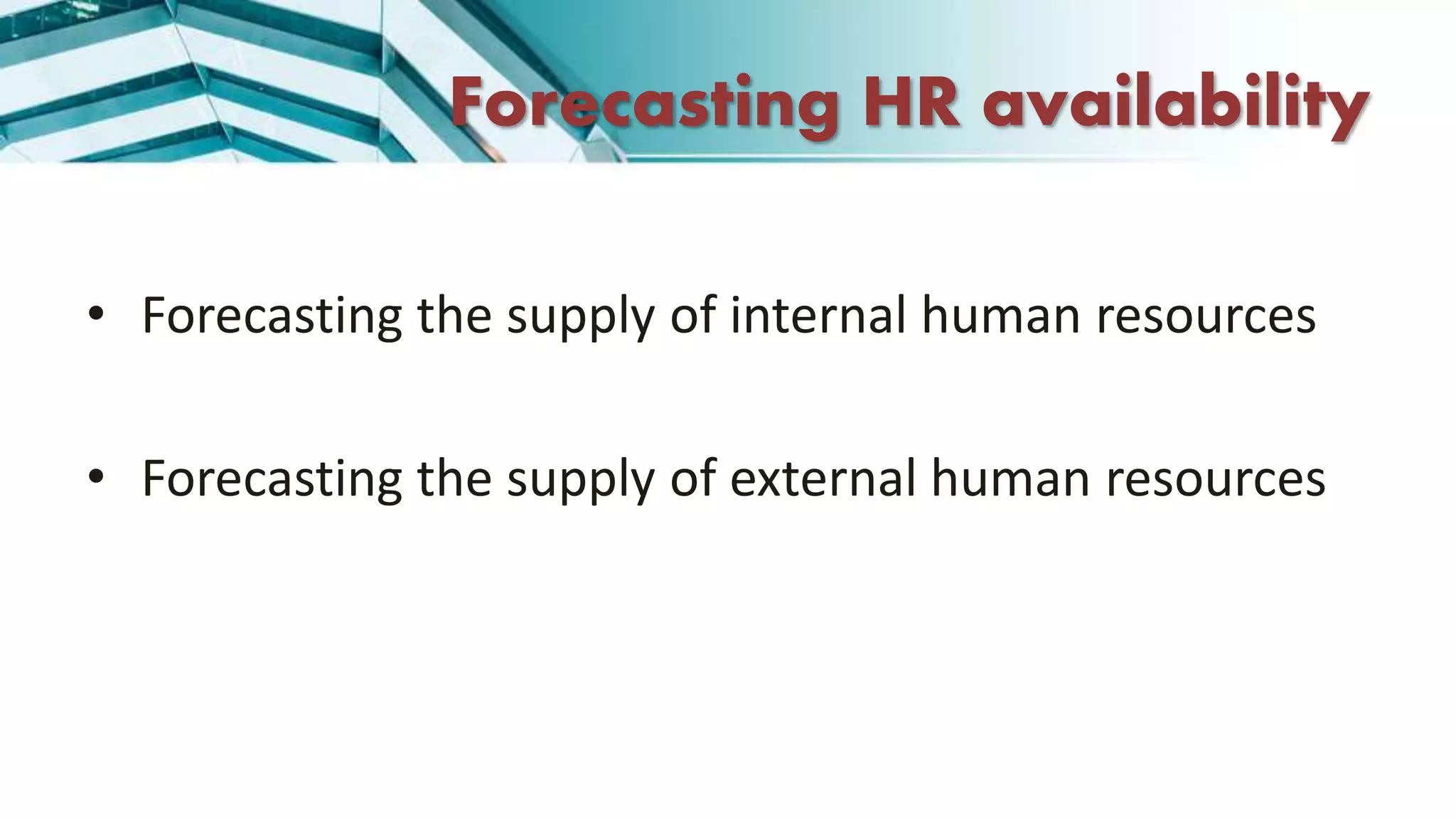 Forecasting HR availability

• Forecasting the supply of internal human resources

• Forecasting the supply of external human resources